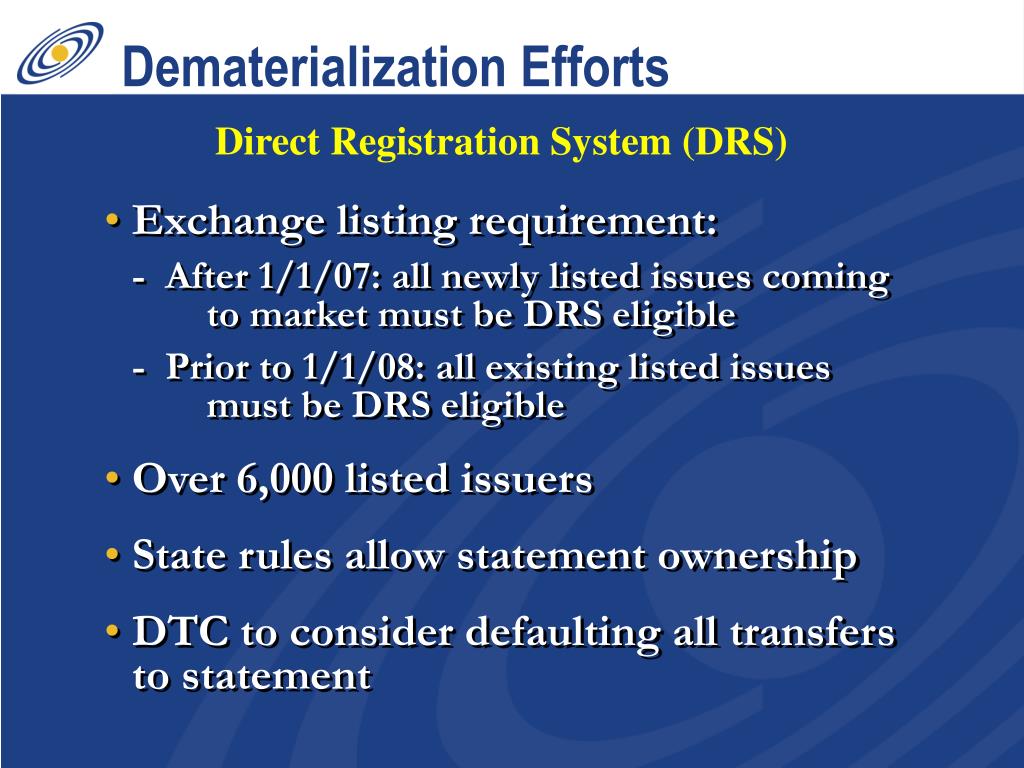 Dematerialization Efforts

Direct Registration System (DRS)

• Exchange listing requirement:

- After 1/1/07: all newly listed issues coming to market must be DRS eligible

- Prior to 1/1/08: all existing listed issues must be DRS eligible

• Over 6,000 listed issuers

• State rules allow statement ownership

• DTC to consider defaulting all transfers to statement